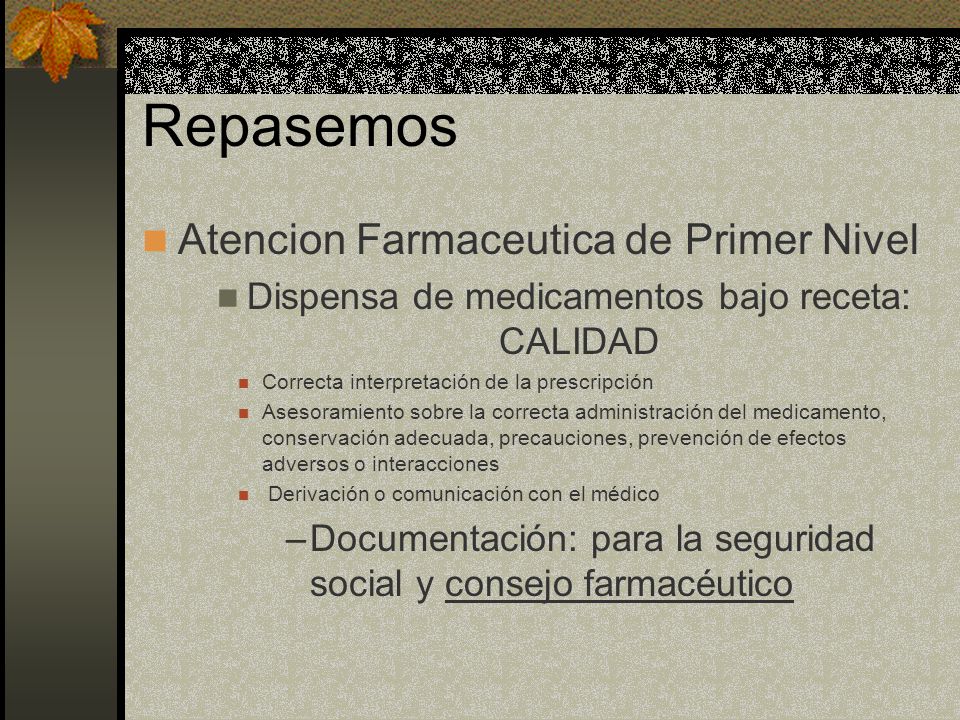 Repasemos

Atencion Farmaceutica de Primer Nivel

Dispensa de medicamentos bajo receta: CALIDAD

Correcta interpretación de la prescripción

Asesoramiento sobre la correcta administración del medicamento, conservación adecuada, precauciones, prevención de efectos adversos o interacciones

Derivación o comunicación con el médico

–Documentación: para la seguridad social y consejo farmacéutico